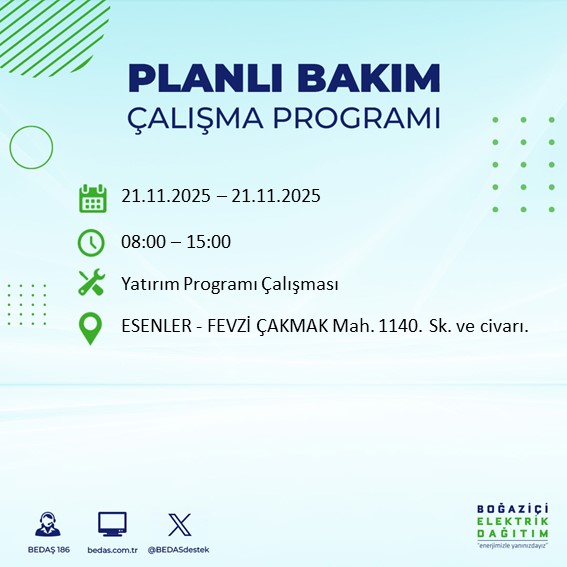 PLANLI BAKIM
ÇALIŞMA PROGRAMI

21.11.2025 – 21.11.2025

08:00 – 15:00

Yatırım Programı Çalışması

ESENLER - FEVZİ ÇAKMAK Mah. 1140. Sk. ve civarı.

BEDAŞ 186

bedas.com.tr

@BEDASdestek

BOĞAZİÇİ
ELEKTRİK
DAĞITIM
"enerjimizle yanınızdayız"